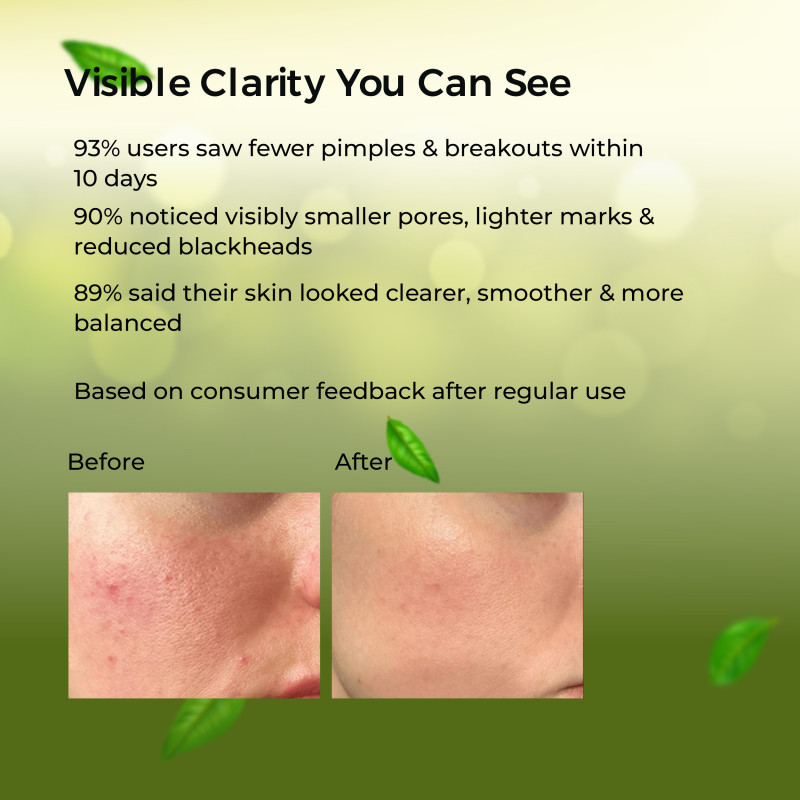 Visible Clarity You Can See

93% users saw fewer pimples & breakouts within 10 days

90% noticed visibly smaller pores, lighter marks & reduced blackheads

89% said their skin looked clearer, smoother & more balanced

Based on consumer feedback after regular use

Before

After